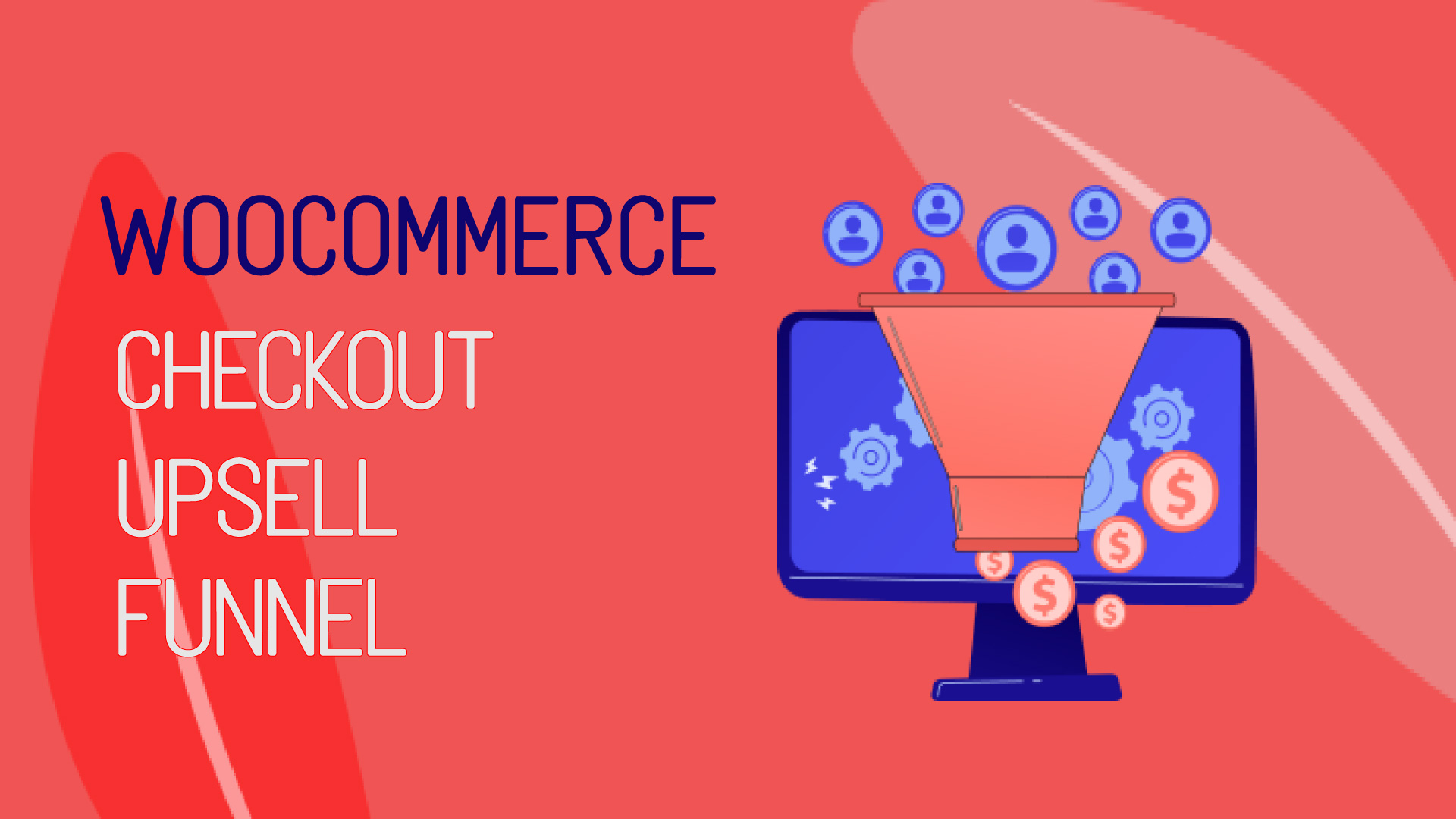 WOOCOMMERCE
CHECKOUT
UPSELL
FUNNEL

$
$
$
$
$